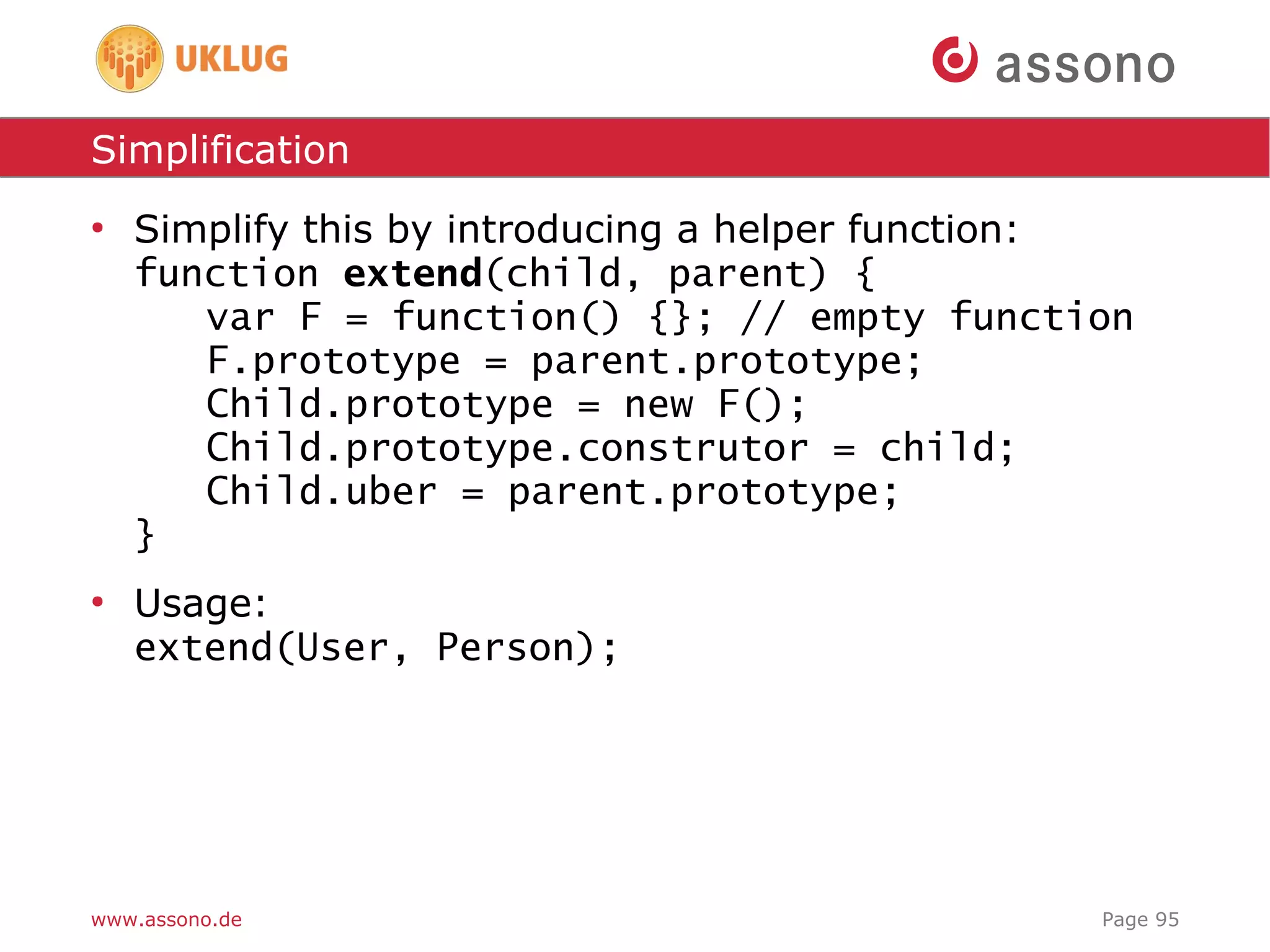 UKLUG

assono

Simplification

• Simplify this by introducing a helper function:
function extend(child, parent) {
var F = function() {}; // empty function
F.prototype = parent.prototype;
Child.prototype = new F();
Child.prototype.construtor = child;
Child.uber = parent.prototype;
}

• Usage:
extend(User, Person);

www.assono.de

Page 95